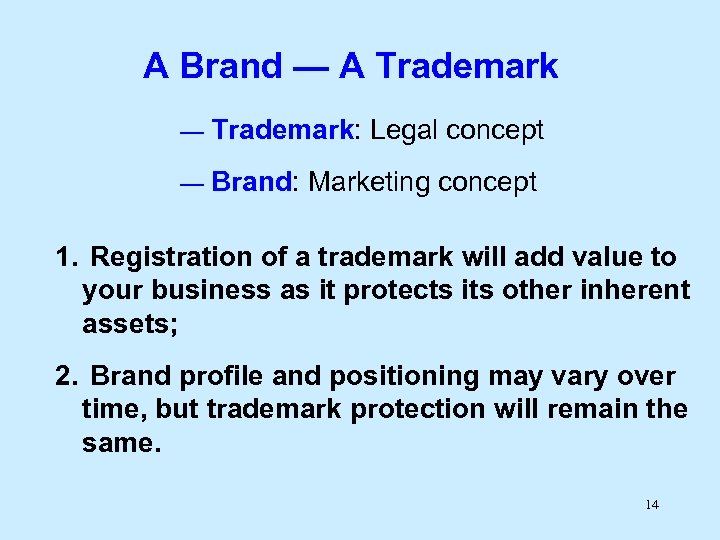 A Brand — A Trademark

— Trademark: Legal concept

— Brand: Marketing concept

1. Registration of a trademark will add value to your business as it protects its other inherent assets;

2. Brand profile and positioning may vary over time, but trademark protection will remain the same.

14